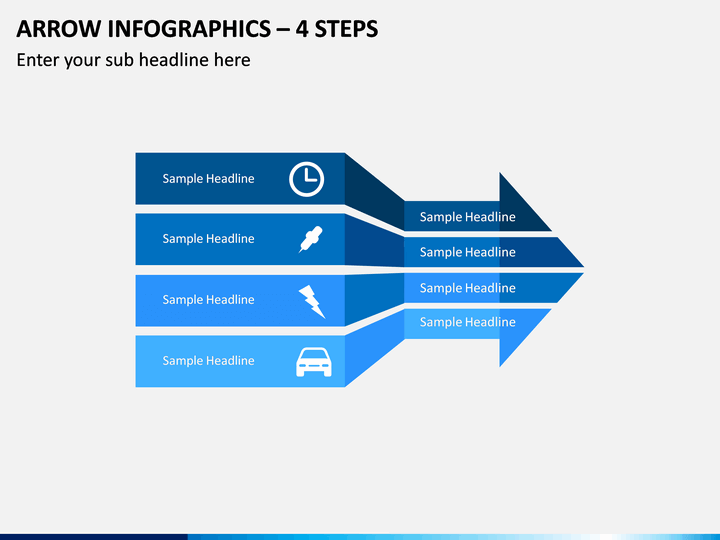 ARROW INFOGRAPHICS – 4 STEPS
Enter your sub headline here

Sample Headline
Sample Headline
Sample Headline
Sample Headline

Sample Headline
Sample Headline
Sample Headline
Sample Headline